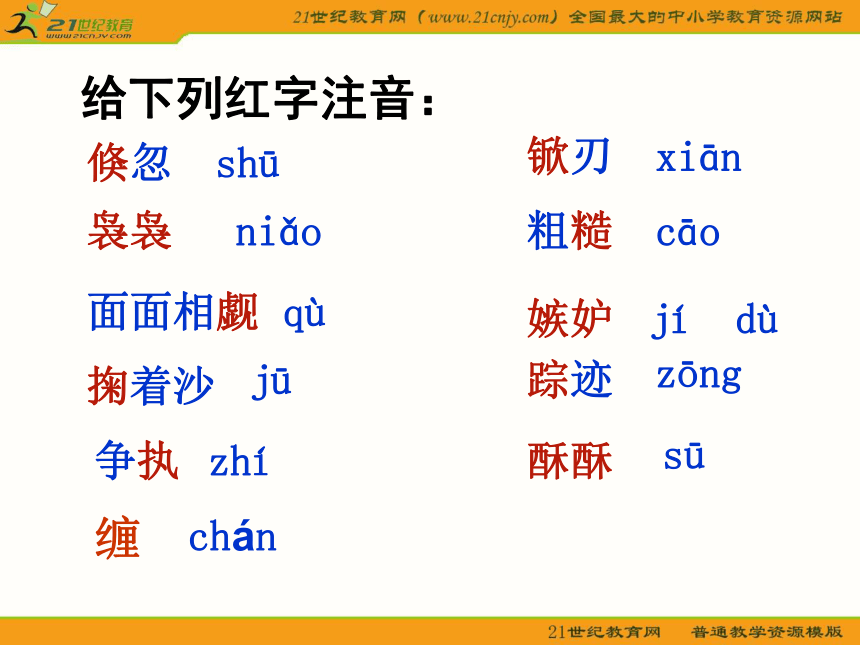 21世纪教育
www.21cnjy.com

21世纪教育网（www.21cnjy.com）全国最大的中小学教育资源网站

给下列红字注音：

倏忽 shū
袅袅 niǎo
面面相觑 qù
掬着沙 jū
争执 zhí
缠 chán

锨刃 xiān
粗糙 cāo
嫉妒 jí dù
踪迹 zōng
酥酥 sū

21世纪教育网 普通教学资源模版